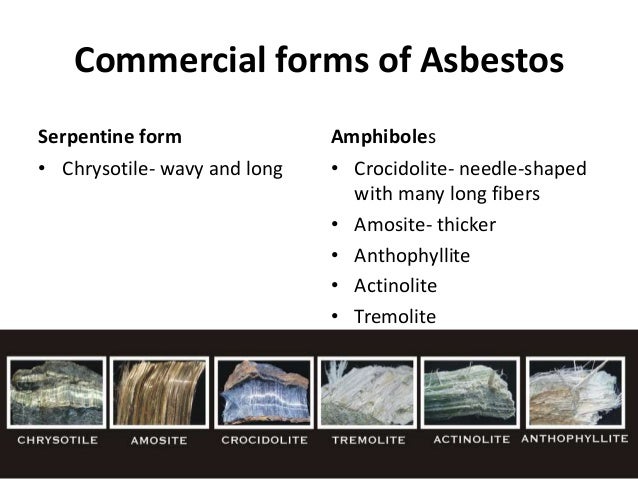 Commercial forms of Asbestos

Serpentine form

• Chrysotile- wavy and long

Amphiboles

• Crocidolite- needle-shaped with many long fibers
• Amosite- thicker
• Anthophyllite
• Actinolite
• Tremolite

CHRYSOTILE AMOSITE CROCIDOLITE TREMOLITE ACTINOLITE ANTHOPHYLLITE